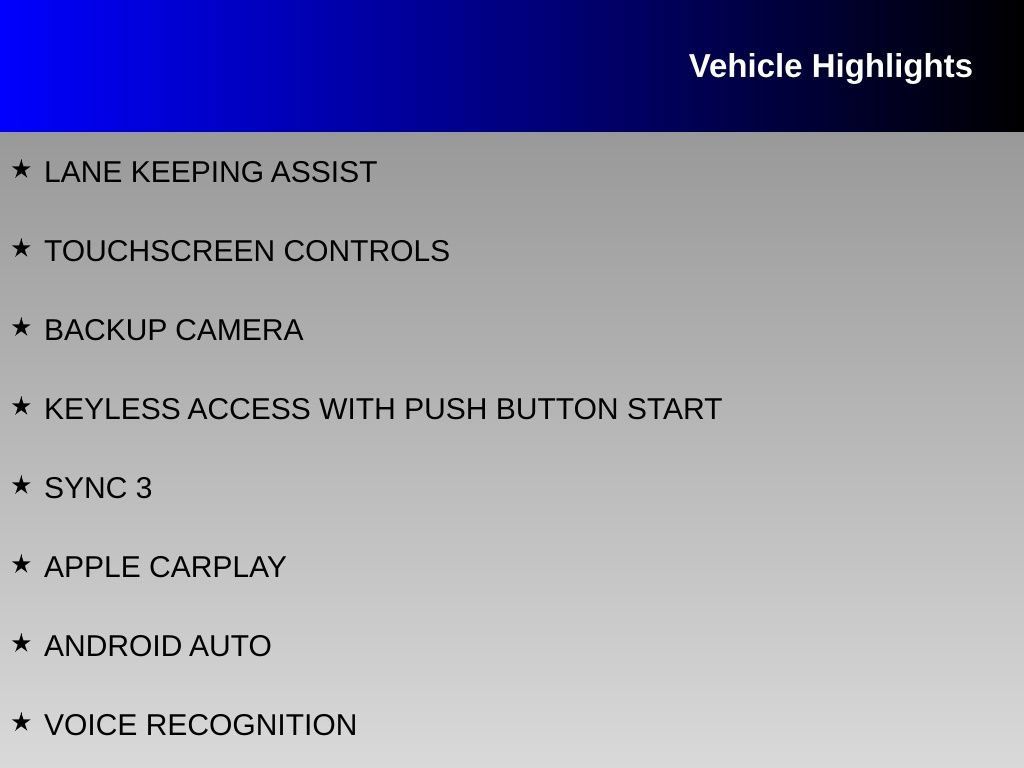 Vehicle Highlights

★ LANE KEEPING ASSIST

★ TOUCHSCREEN CONTROLS

★ BACKUP CAMERA

★ KEYLESS ACCESS WITH PUSH BUTTON START

★ SYNC 3

★ APPLE CARPLAY

★ ANDROID AUTO

★ VOICE RECOGNITION